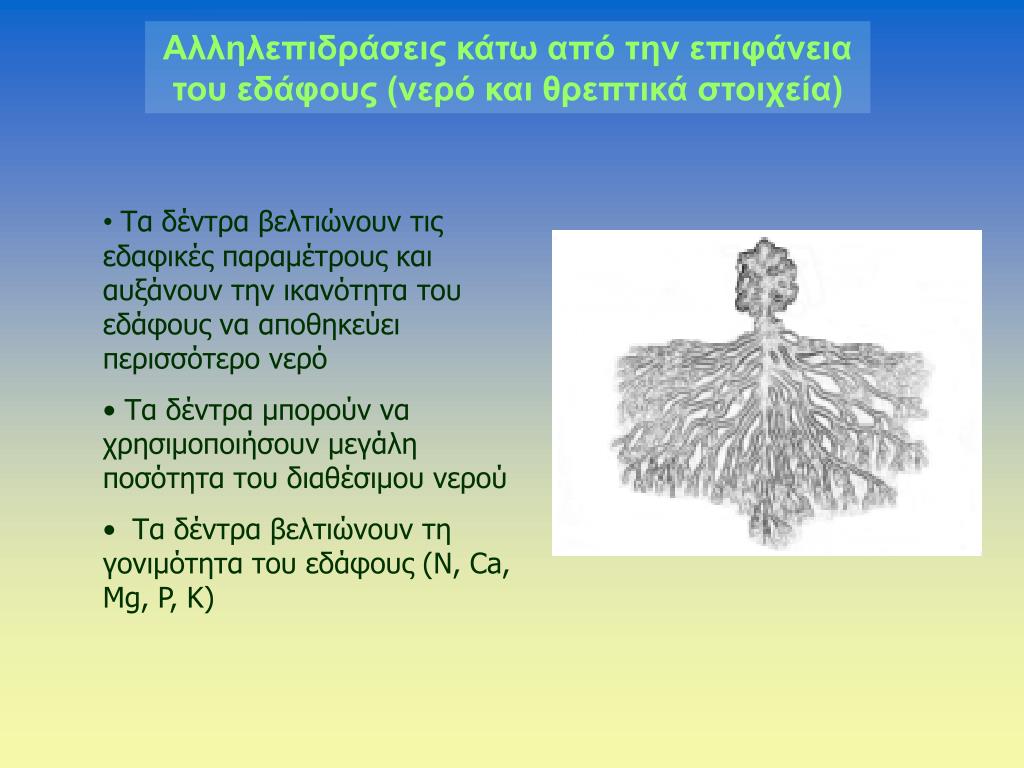 Αλληλεπιδράσεις κάτω από την επιφάνεια του εδάφους (νερό και θρεπτικά στοιχεία)

• Τα δέντρα βελτιώνουν τις εδαφικές παραμέτρους και αυξάνουν την ικανότητα του εδάφους να αποθηκεύει περισσότερο νερό

• Τα δέντρα μπορούν να χρησιμοποιήσουν μεγάλη ποσότητα του διαθέσιμου νερού

• Τα δέντρα βελτιώνουν τη γονιμότητα του εδάφους (N, Ca, Mg, P, K)